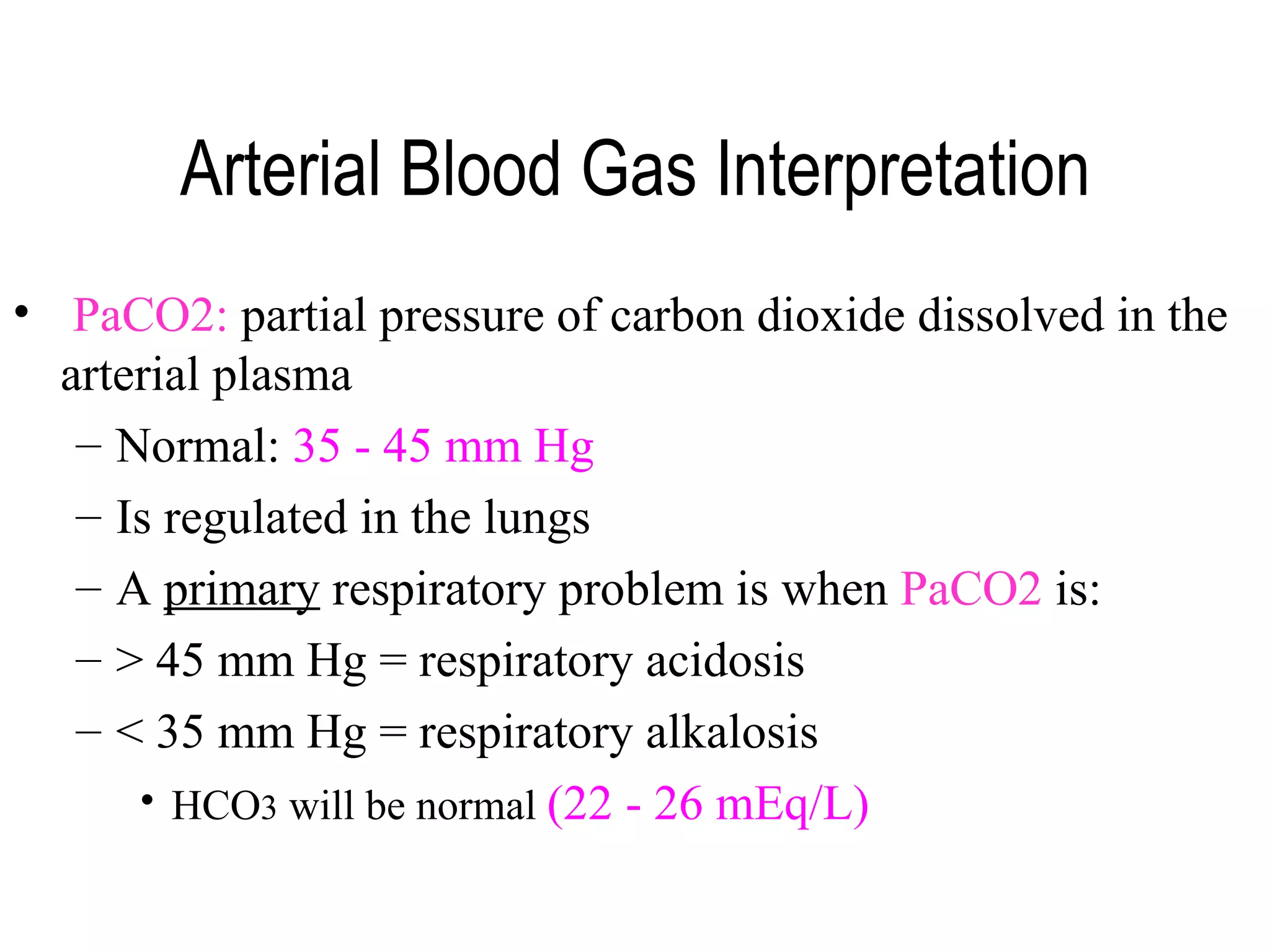 Arterial Blood Gas Interpretation

• PaCO2: partial pressure of carbon dioxide dissolved in the arterial plasma
– Normal: 35 - 45 mm Hg
– Is regulated in the lungs
– A primary respiratory problem is when PaCO2 is:
– > 45 mm Hg = respiratory acidosis
– < 35 mm Hg = respiratory alkalosis
• HCO3 will be normal (22 - 26 mEq/L)